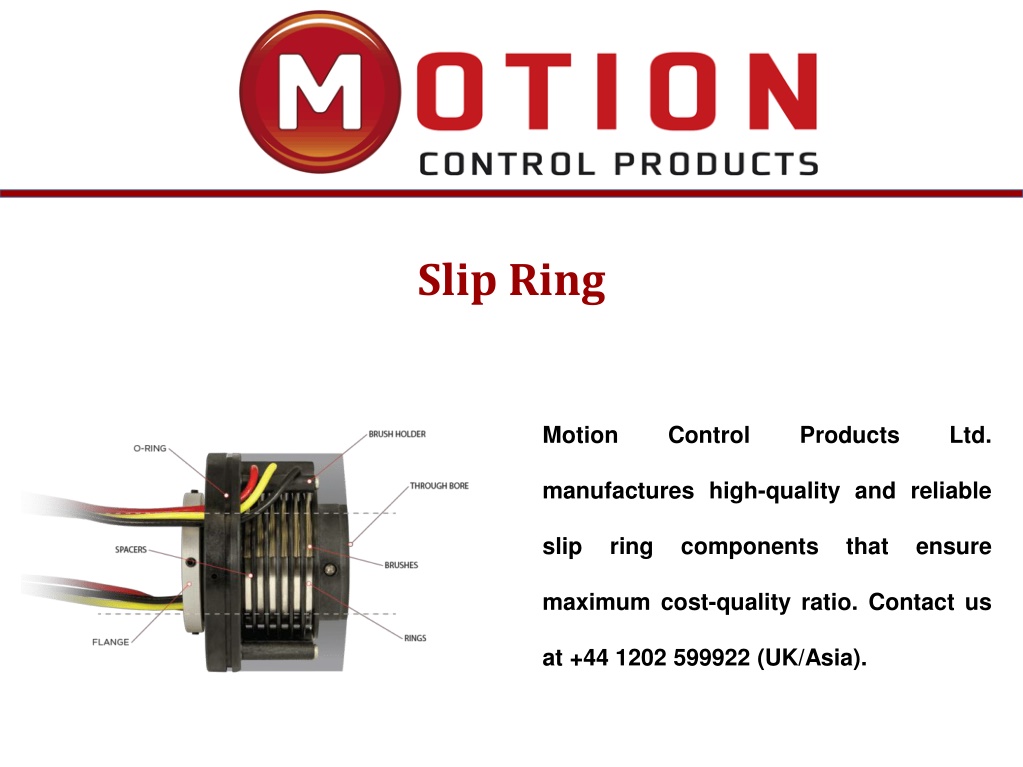 MOTION
CONTROL PRODUCTS

Slip Ring

O-RING
BRUSH HOLDER
THROUGH BORE
SPACERS
BRUSHES
FLANGE
RINGS

Motion Control Products Ltd. manufactures high-quality and reliable slip ring components that ensure maximum cost-quality ratio. Contact us at +44 1202 599922 (UK/Asia).